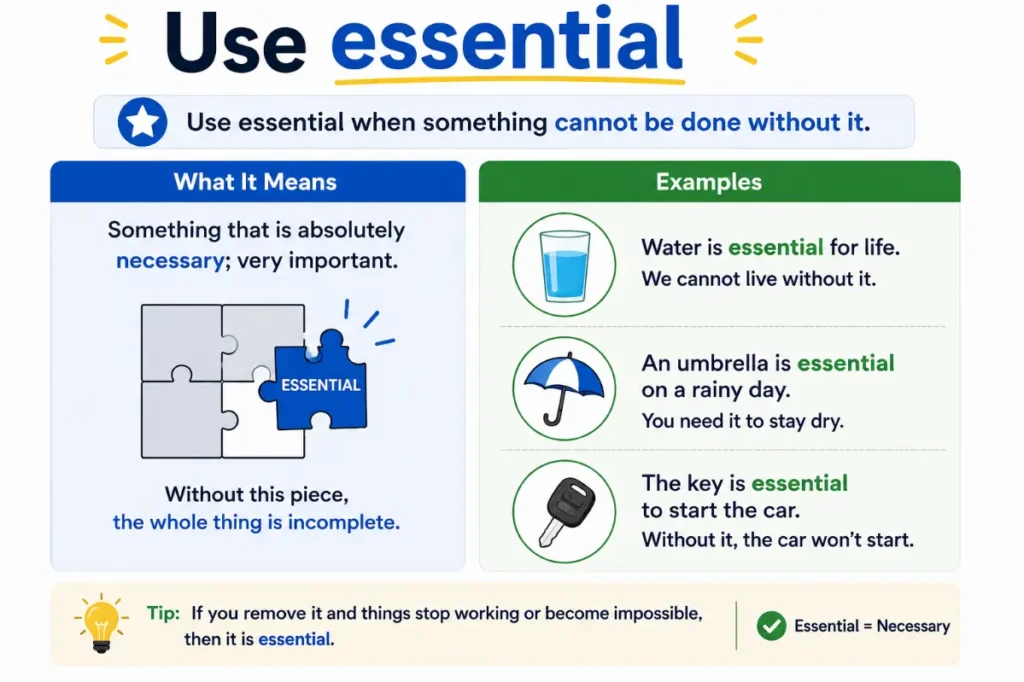 Use essential

Use essential when something cannot be done without it.

What It Means

Something that is absolutely necessary; very important.

ESSENTIAL

Without this piece, the whole thing is incomplete.

Examples

Water is essential for life.
We cannot live without it.

An umbrella is essential on a rainy day.
You need it to stay dry.

The key is essential to start the car.
Without it, the car won't start.

Tip: If you remove it and things stop working or become impossible, then it is essential.

Essential = Necessary